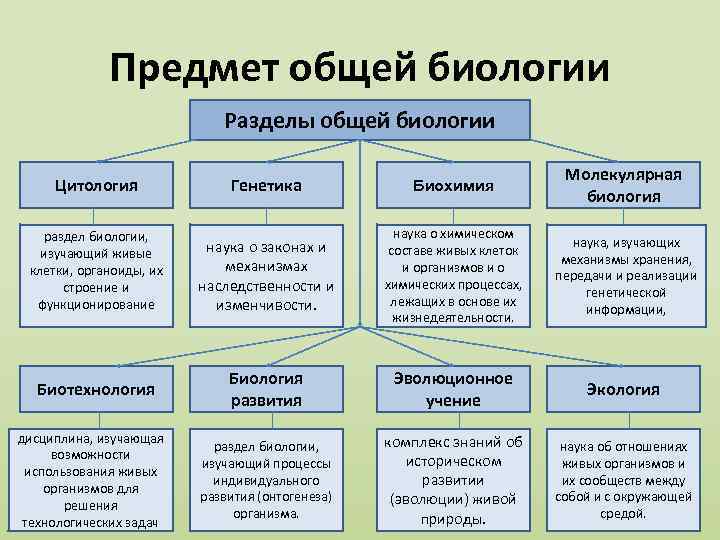 Предмет общей биологии

Разделы общей биологии

Цитология

раздел биологии, изучающий живые клетки, органоиды, их строение и функционирование

Генетика

наука о законах и механизмах наследственности и изменчивости.

Биохимия

наука о химическом составе живых клеток и организмов и о химических процессах, лежащих в основе их жизнедеятельности.

Молекулярная биология

наука, изучающих механизмы хранения, передачи и реализации генетической информации,

Биотехнология

дисциплина, изучающая возможности использования живых организмов для решения технологических задач

Биология развития

раздел биологии, изучающий процессы индивидуального развития (онтогенеза) организма.

Эволюционное учение

комплекс знаний об историческом развитии (эволюции) живой природы.

Экология

наука об отношениях живых организмов и их сообществ между собой и с окружающей средой.